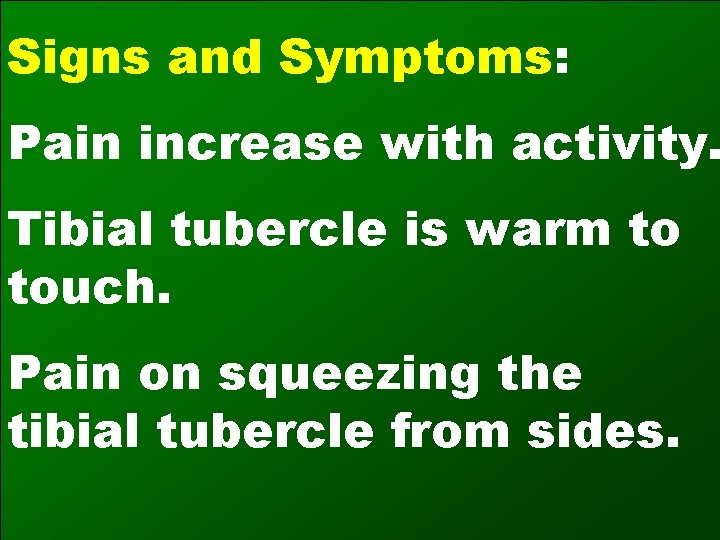 Signs and Symptoms:

Pain increase with activity.

Tibial tubercle is warm to touch.

Pain on squeezing the tibial tubercle from sides.